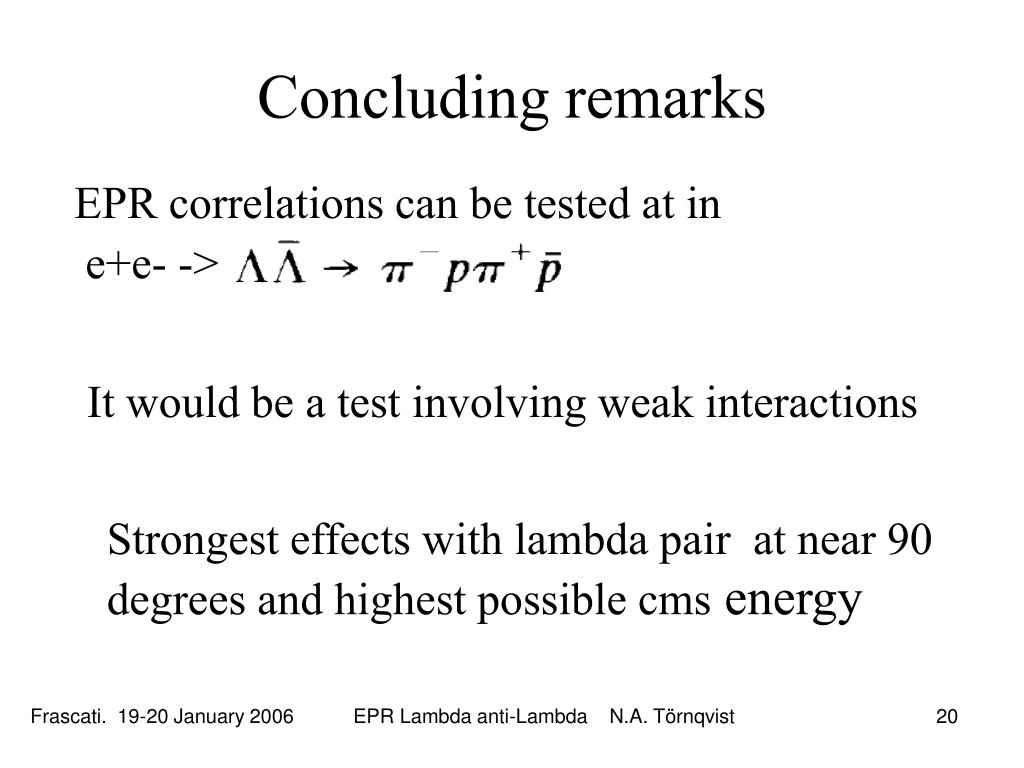 Concluding remarks

EPR correlations can be tested at in
e+e- -> $\Lambda\bar{\Lambda} \rightarrow \pi^- p \pi^+ \bar{p}$

It would be a test involving weak interactions

Strongest effects with lambda pair at near 90 degrees and highest possible cms energy

Frascati. 19-20 January 2006 EPR Lambda anti-Lambda N.A. Törnqvist 20